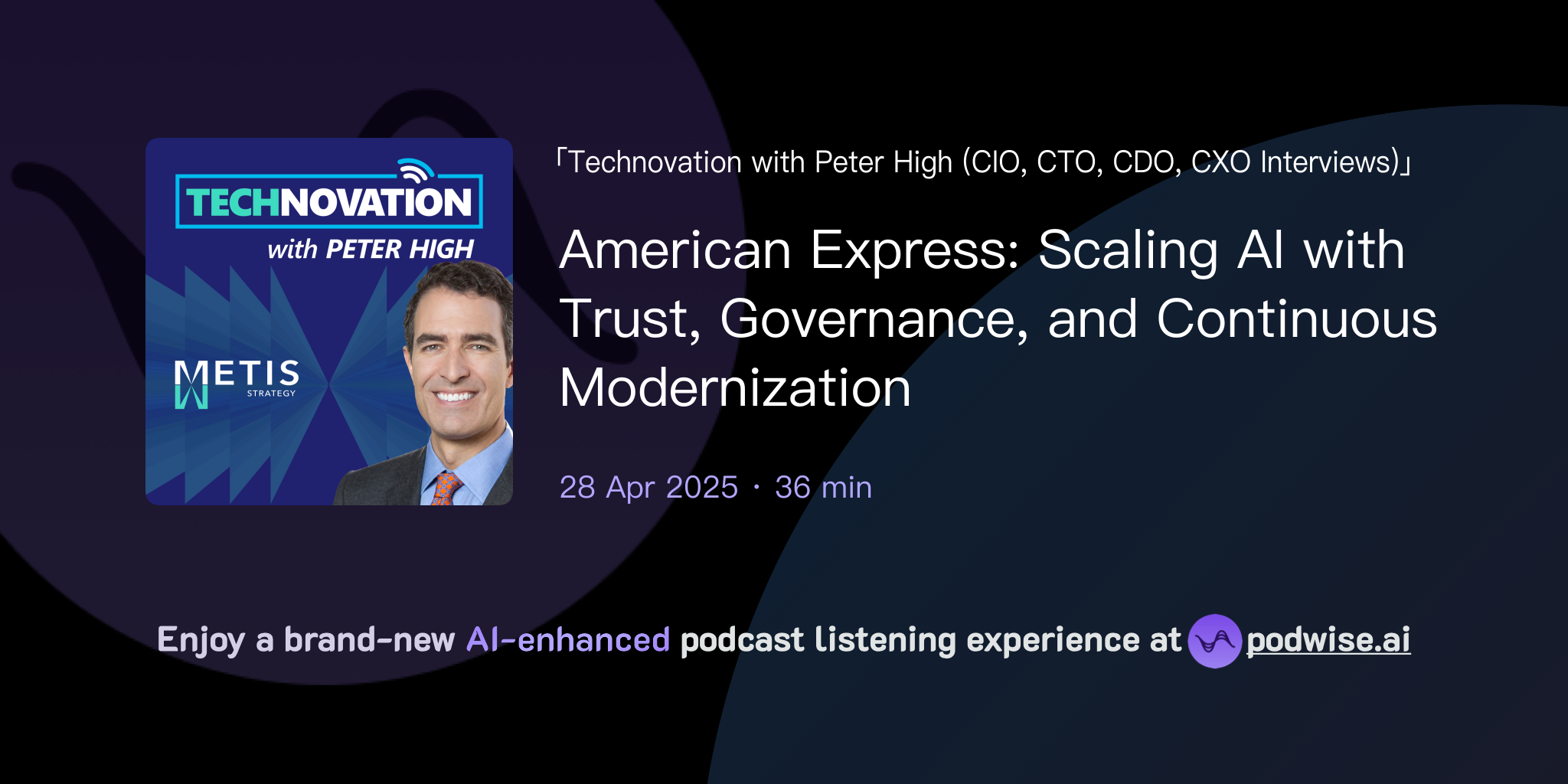 TECHNOVATION
with PETER HIGH

METIS
STRATEGY

「Technovation with Peter High (CIO, CTO, CDO, CXO Interviews)」

American Express: Scaling AI with Trust, Governance, and Continuous Modernization

28 Apr 2025 · 36 min

Enjoy a brand-new AI-enhanced podcast listening experience at podwise.ai